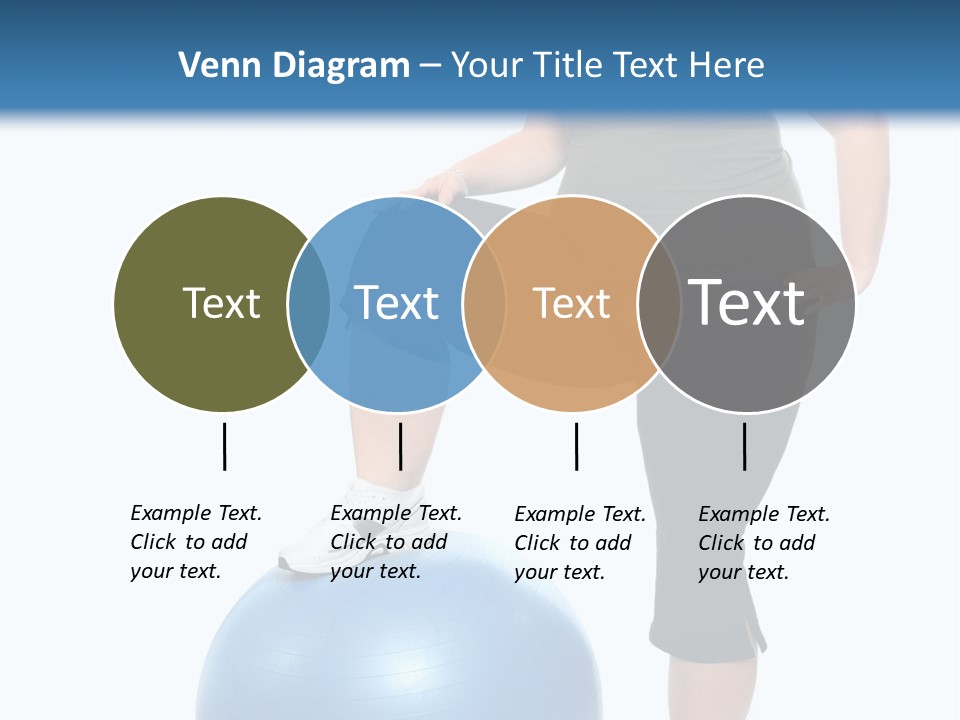 Venn Diagram – Your Title Text Here

Text

Text

Text

Text

Example Text. Click to add your text.

Example Text. Click to add your text.

Example Text. Click to add your text.

Example Text. Click to add your text.